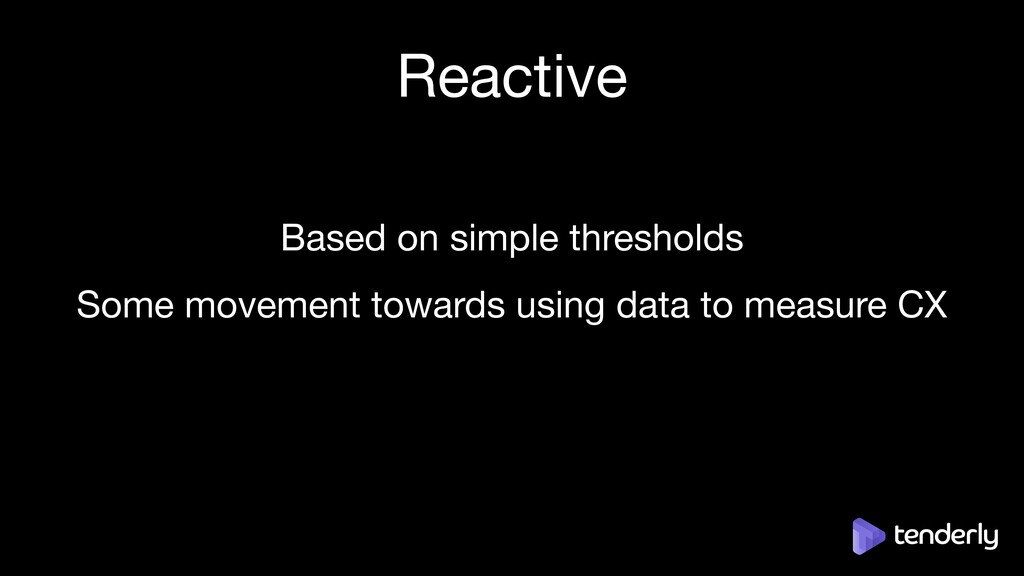 Reactive

Based on simple thresholds

Some movement towards using data to measure CX

tenderly